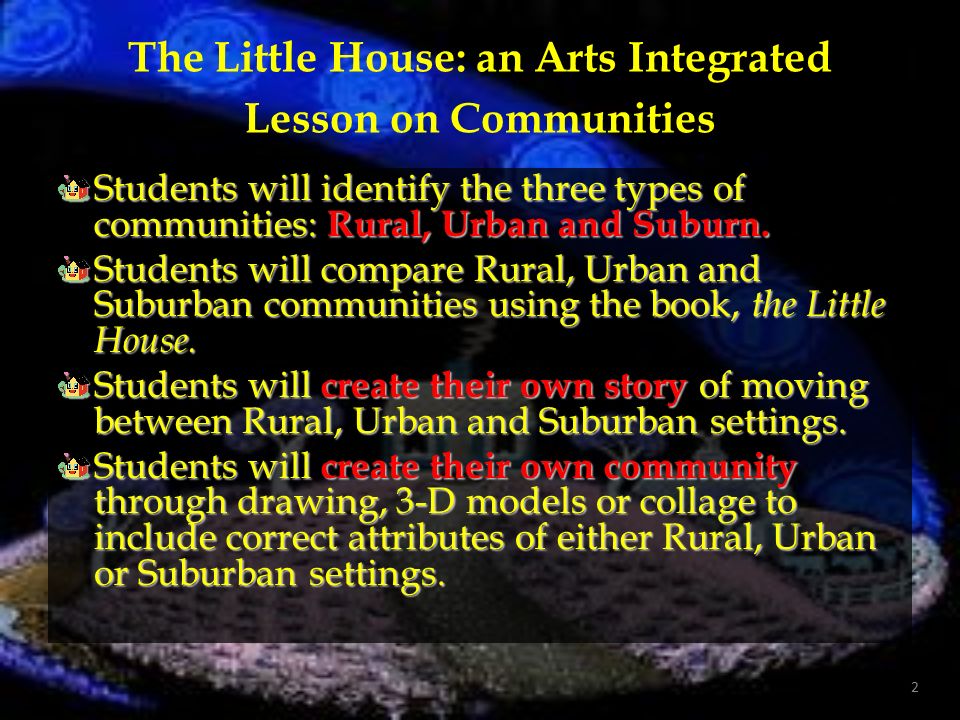 The Little House: an Arts Integrated Lesson on Communities

Students will identify the three types of communities: Rural, Urban and Suburn.

Students will compare Rural, Urban and Suburban communities using the book, the Little House.

Students will create their own story of moving between Rural, Urban and Suburban settings.

Students will create their own community through drawing, 3-D models or collage to include correct attributes of either Rural, Urban or Suburban settings.

2